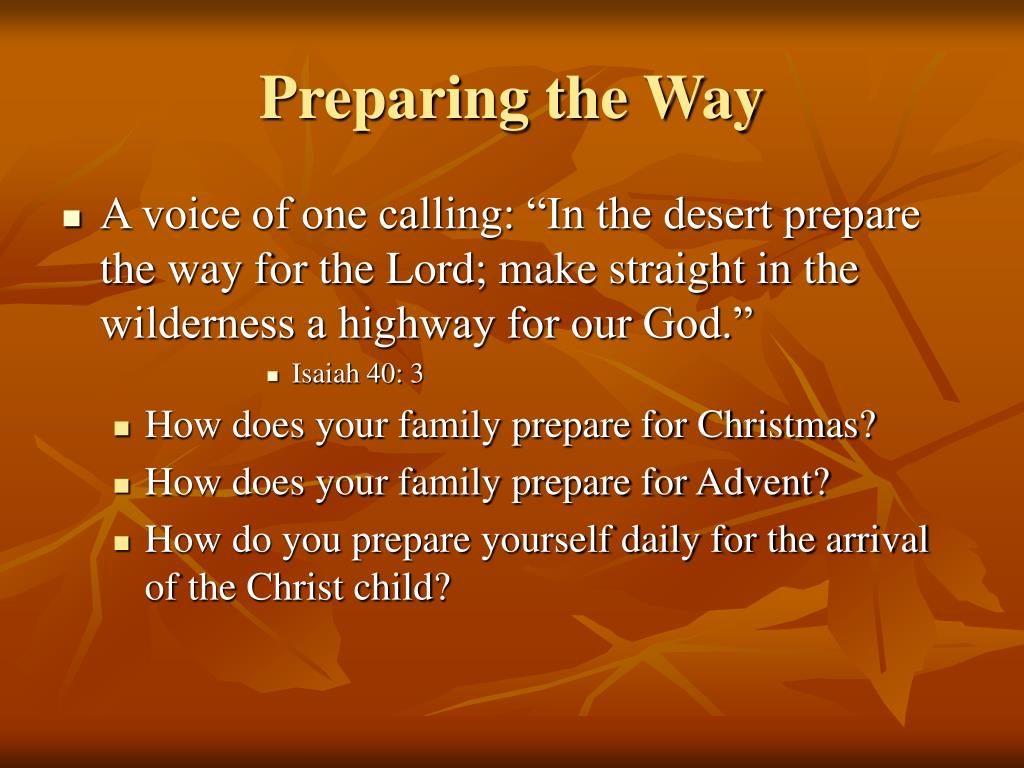 Preparing the Way

A voice of one calling: “In the desert prepare the way for the Lord; make straight in the wilderness a highway for our God.”

Isaiah 40: 3

How does your family prepare for Christmas?

How does your family prepare for Advent?

How do you prepare yourself daily for the arrival of the Christ child?